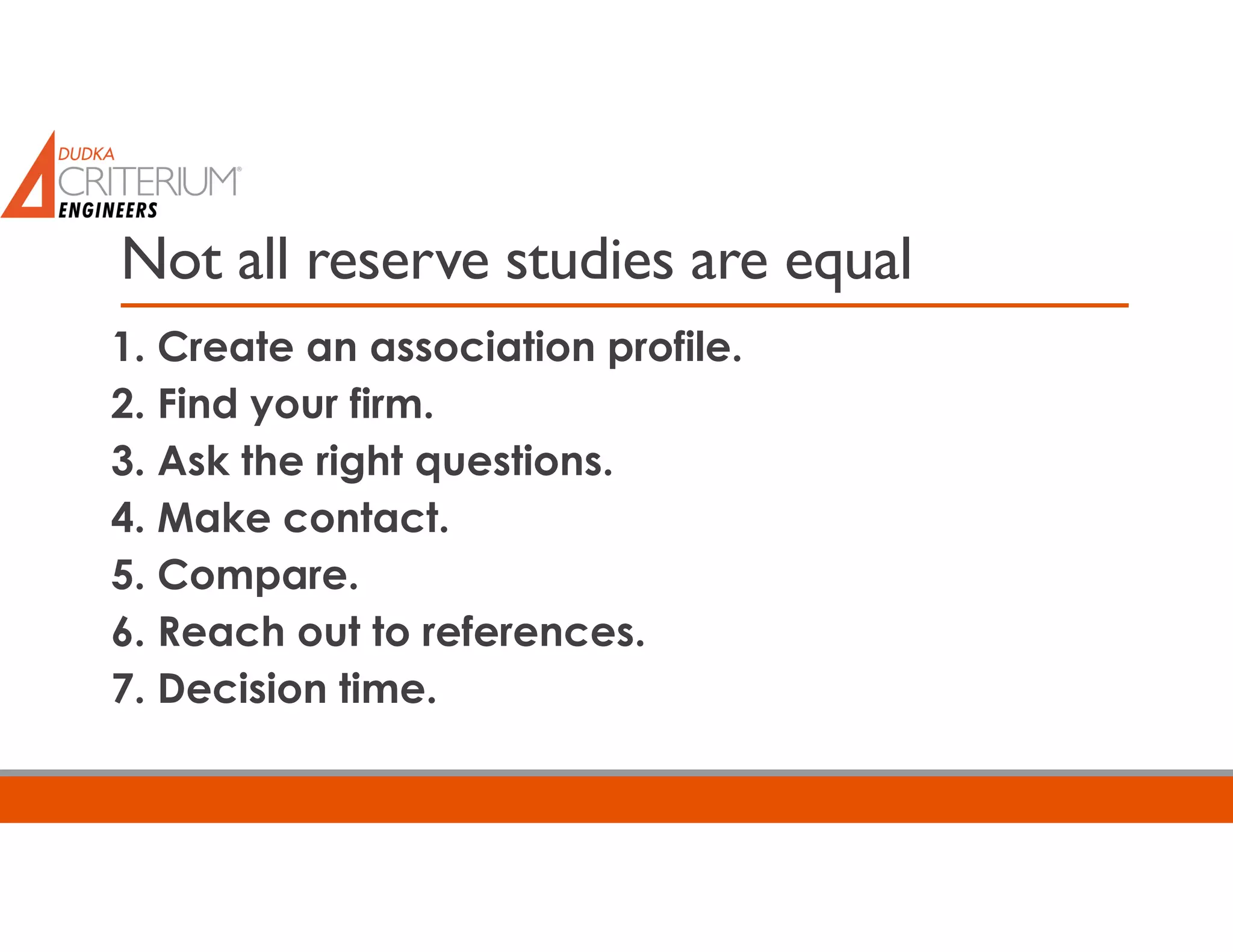 DUDKA
CRITERIUM®
ENGINEERS

Not all reserve studies are equal

1. Create an association profile.
2. Find your firm.
3. Ask the right questions.
4. Make contact.
5. Compare.
6. Reach out to references.
7. Decision time.